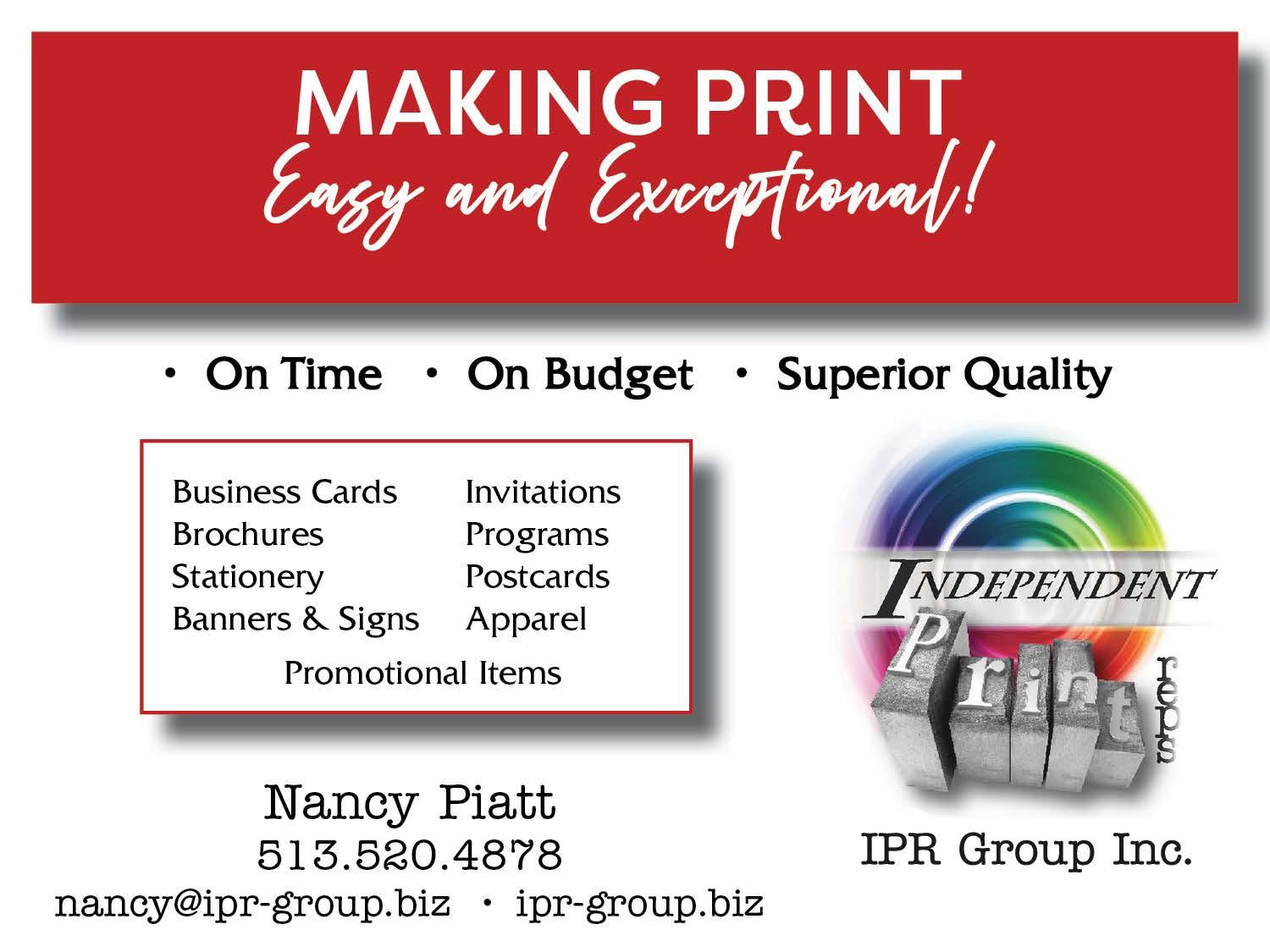 MAKING PRINT
Easy and Exceptional!

• On Time • On Budget • Superior Quality

Business Cards
Brochures
Stationery
Banners & Signs

Invitations
Programs
Postcards
Apparel

Promotional Items

INDEPENDENT
Print
reps

Nancy Piatt
513.520.4878
nancy@ipr-group.biz • ipr-group.biz

IPR Group Inc.